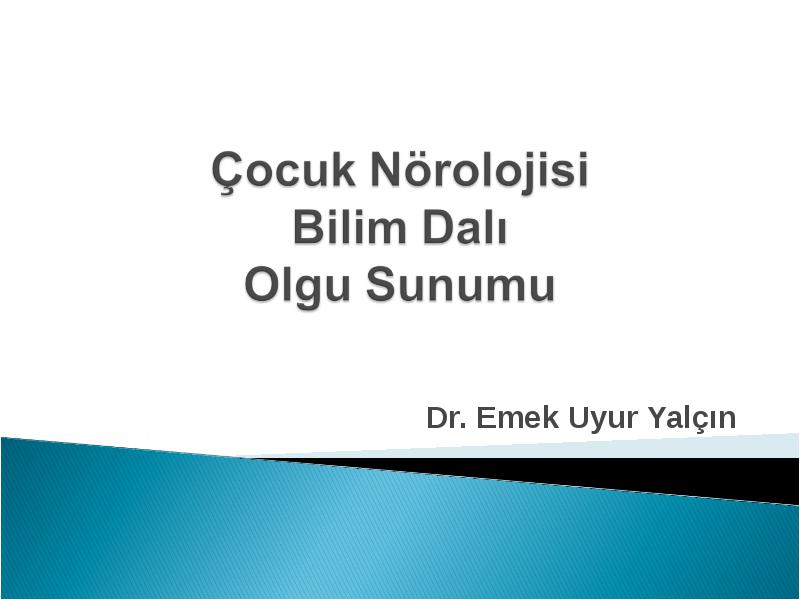 Çocuk Nörolojisi
Bilim Dalı
Olgu Sunumu

Dr. Emek Uyur Yalçın